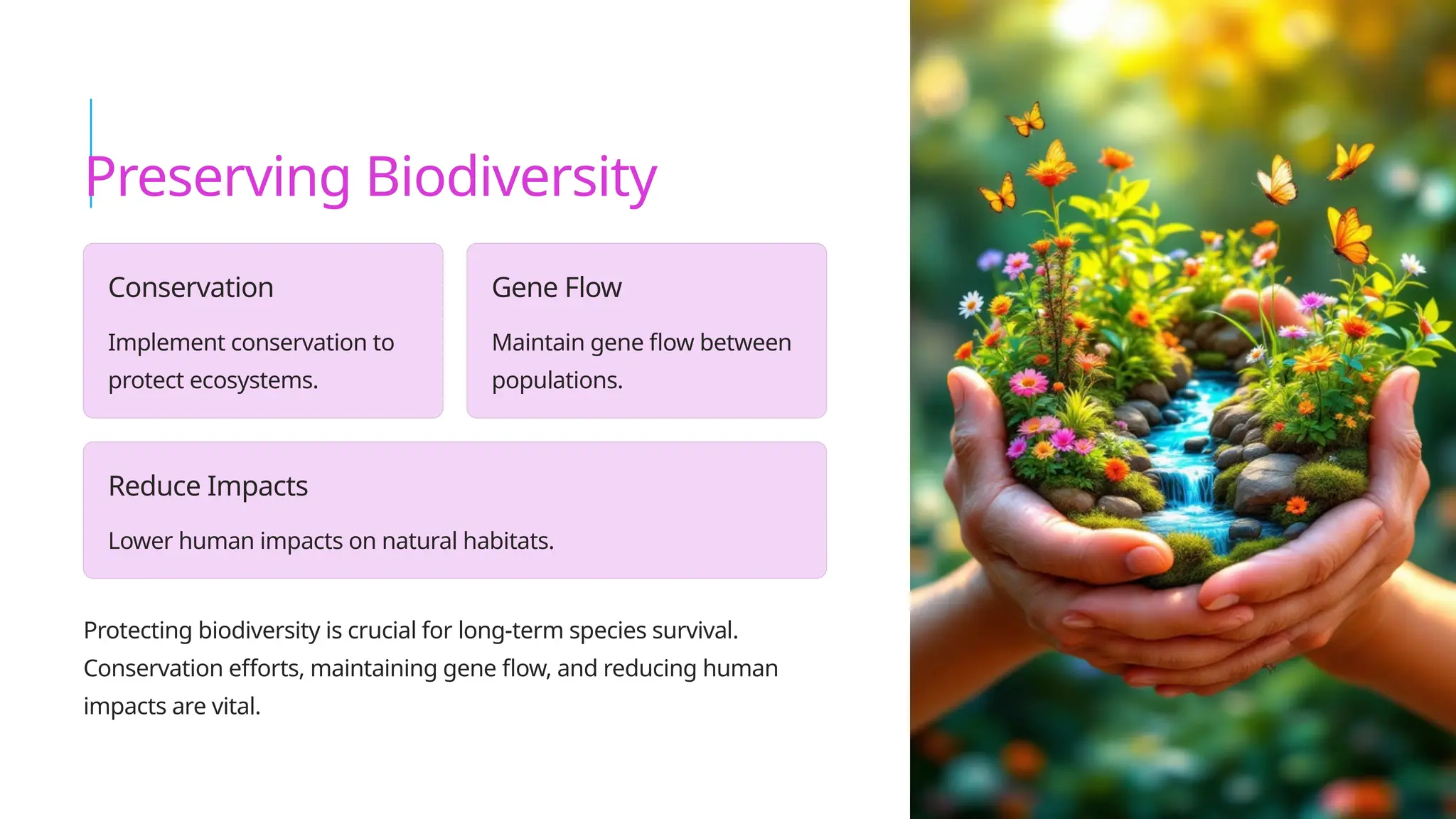 Preserving Biodiversity

Conservation

Implement conservation to protect ecosystems.

Gene Flow

Maintain gene flow between populations.

Reduce Impacts

Lower human impacts on natural habitats.

Protecting biodiversity is crucial for long-term species survival. Conservation efforts, maintaining gene flow, and reducing human impacts are vital.